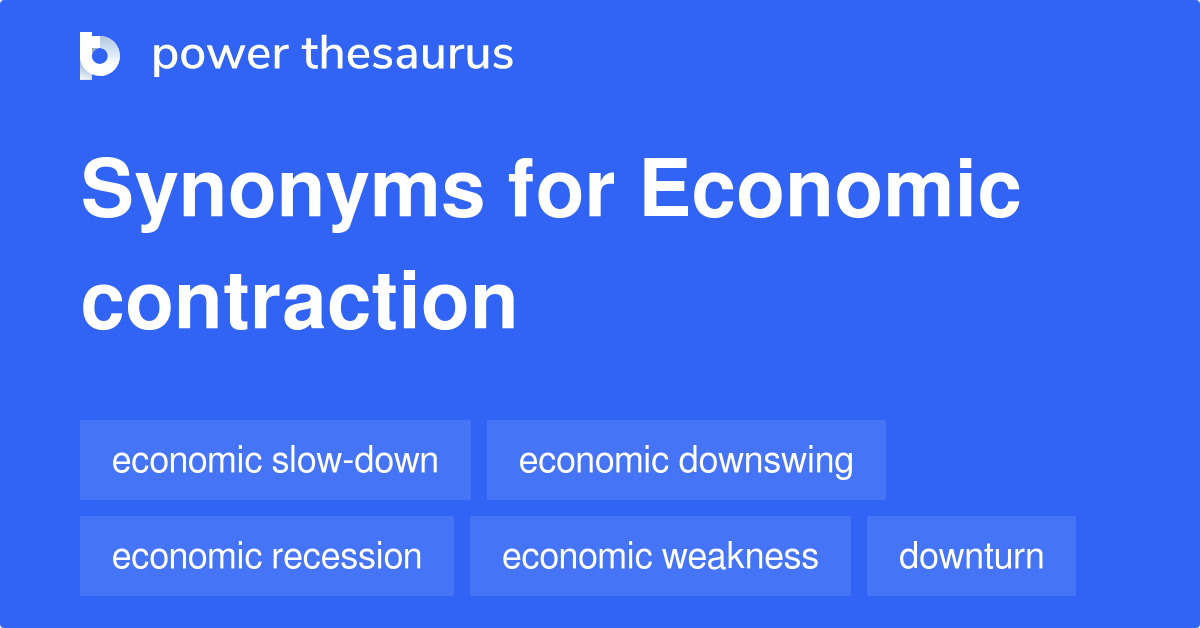 power thesaurus

Synonyms for Economic contraction

economic slow-down
economic downswing
economic recession
economic weakness
downturn